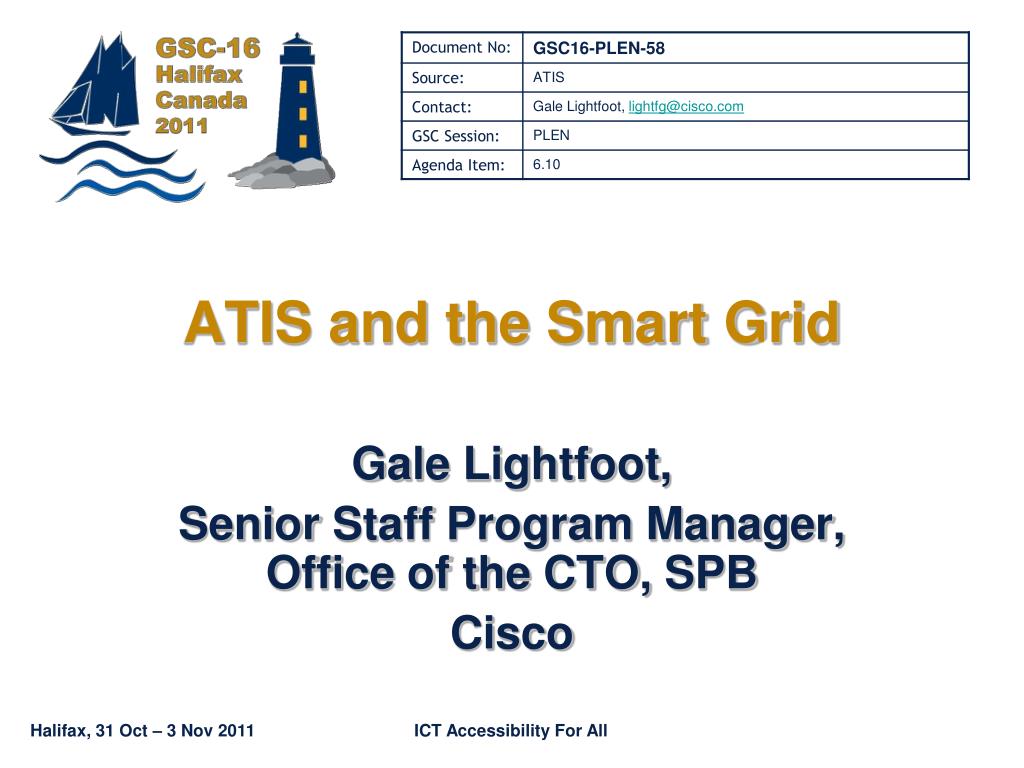 GSC-16
Halifax
Canada
2011

| Document No: | GSC16-PLEN-58 |
|---|---|
| Source: | ATIS |
| Contact: | Gale Lightfoot, lightfg@cisco.com |
| GSC Session: | PLEN |
| Agenda Item: | 6.10 |

ATIS and the Smart Grid

Gale Lightfoot,
Senior Staff Program Manager, Office of the CTO, SPB
Cisco

Halifax, 31 Oct – 3 Nov 2011

ICT Accessibility For All